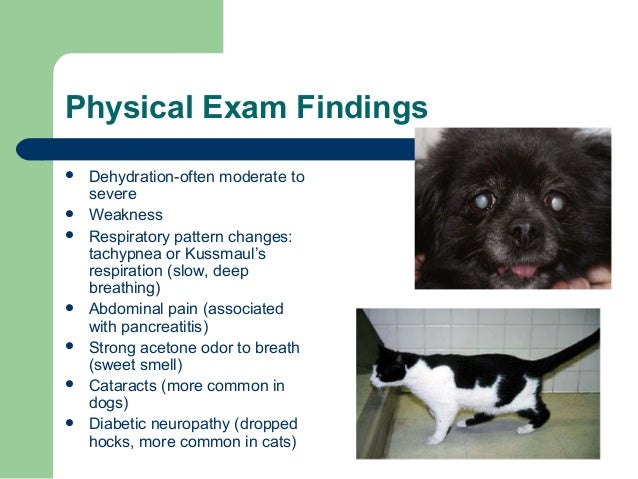 Physical Exam Findings

- Dehydration-often moderate to severe
- Weakness
- Respiratory pattern changes: tachypnea or Kussmaul's respiration (slow, deep breathing)
- Abdominal pain (associated with pancreatitis)
- Strong acetone odor to breath (sweet smell)
- Cataracts (more common in dogs)
- Diabetic neuropathy (dropped hocks, more common in cats)